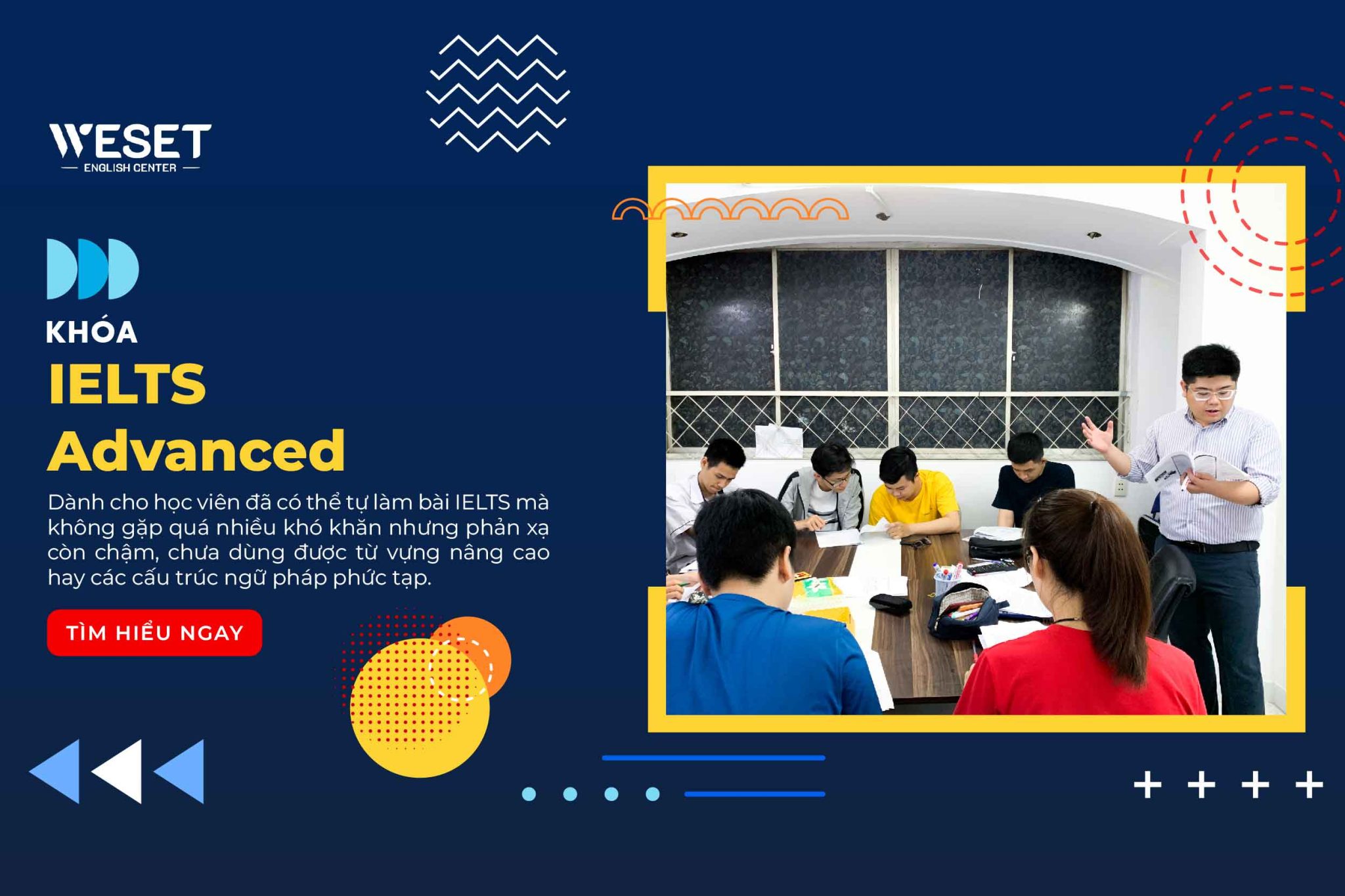 WESET
ENGLISH CENTER

KHÓA
IELTS
Advanced

Dành cho học viên đã có thể tự làm bài IELTS mà không gặp quá nhiều khó khăn nhưng phản xạ còn chậm, chưa dùng được từ vựng nâng cao hay các cấu trúc ngữ pháp phức tạp.

TÌM HIỂU NGAY